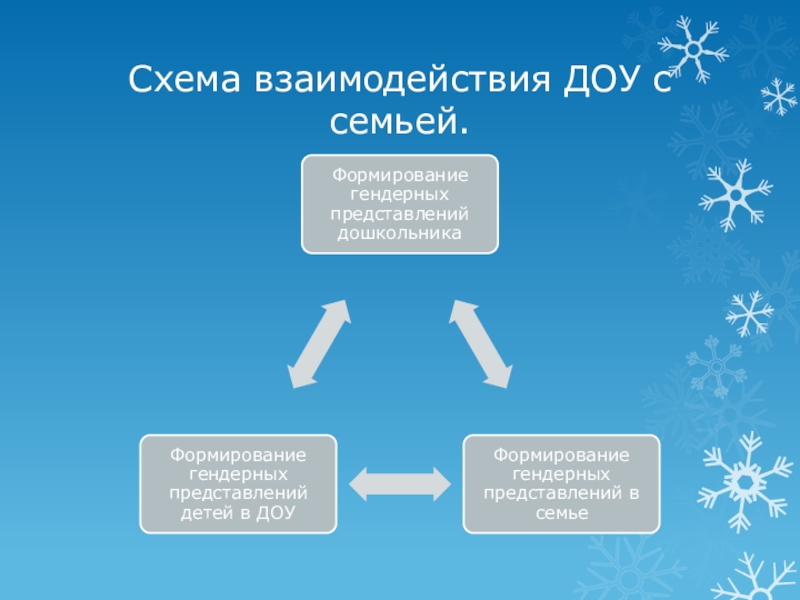 Схема взаимодействия ДОУ с семьей.

Формирование гендерных представлений дошкольника

Формирование гендерных представлений детей в ДОУ

Формирование гендерных представлений в семье